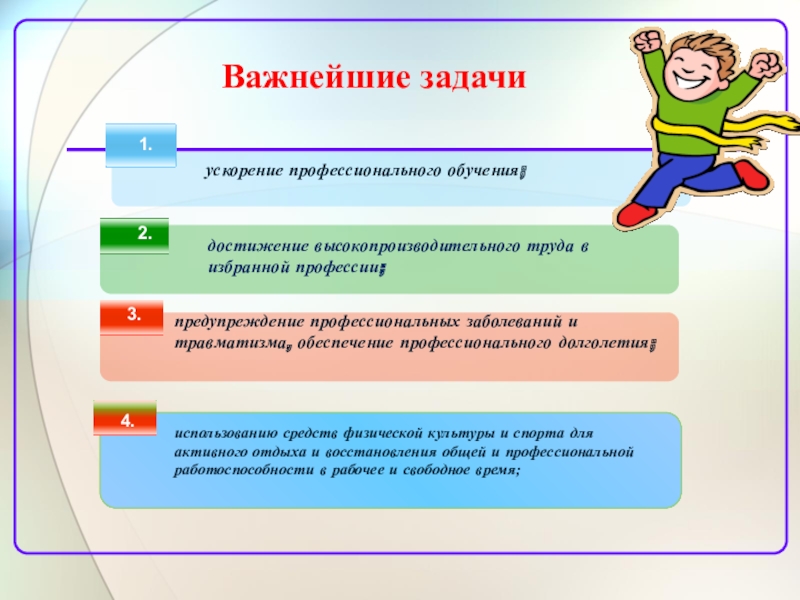 Важнейшие задачи

1.

ускорение профессионального обучения;

2.

достижение высокопроизводительного труда в избранной профессии;

3.

предупреждение профессиональных заболеваний и травматизма, обеспечение профессионального долголетия;

4.

использованию средств физической культуры и спорта для активного отдыха и восстановления общей и профессиональной работоспособности в рабочее и свободное время;